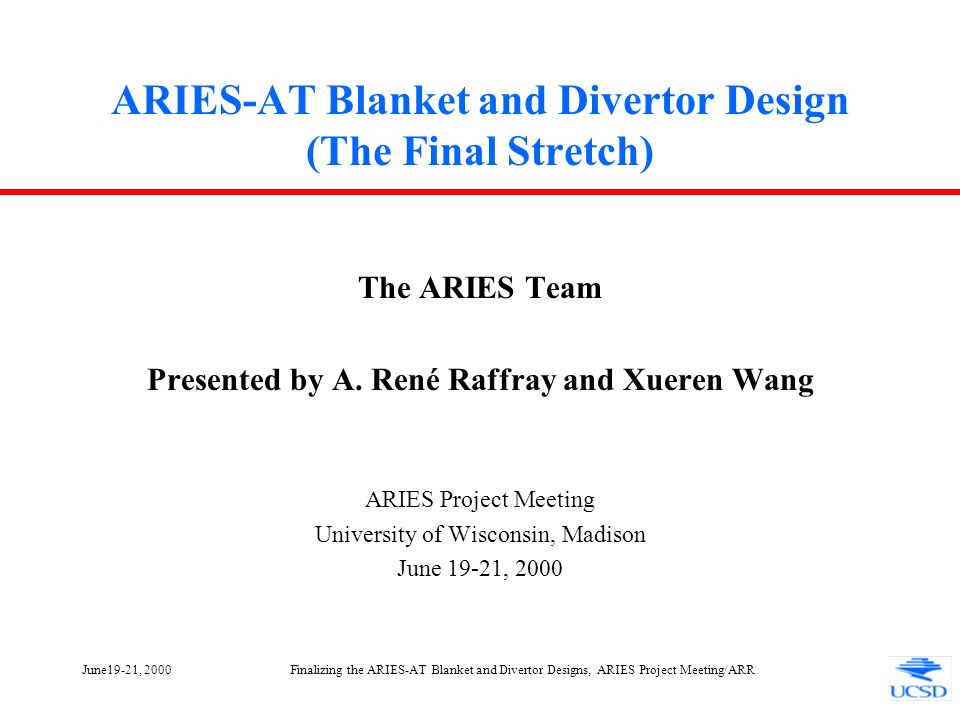 ARIES-AT Blanket and Divertor Design
(The Final Stretch)

The ARIES Team

Presented by A. René Raffray and Xueren Wang

ARIES Project Meeting
University of Wisconsin, Madison
June 19-21, 2000

June19-21, 2000

Finalizing the ARIES-AT Blanket and Divertor Designs, ARIES Project Meeting/ARR

UCSD